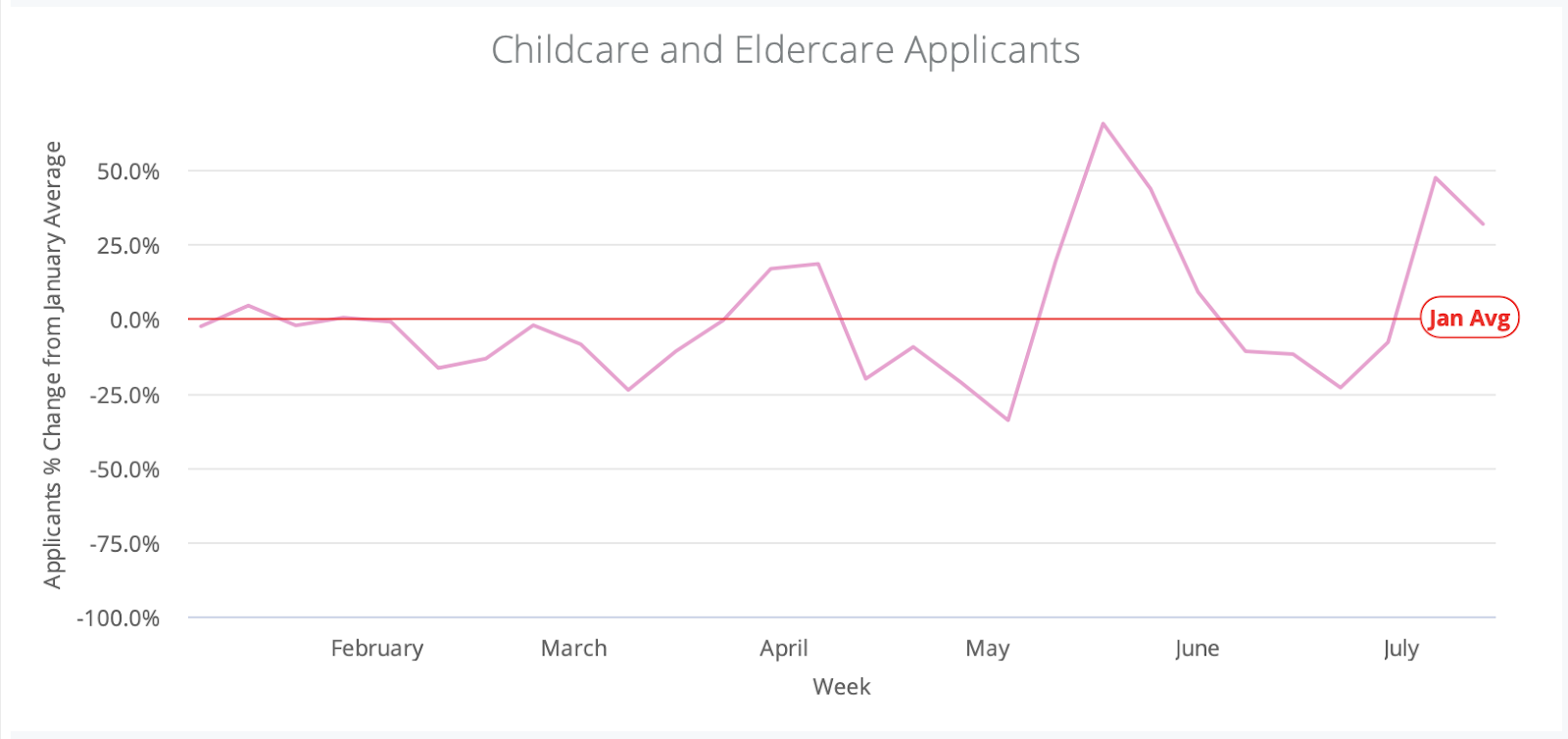 Childcare and Eldercare Applicants

Applicants % Change from January Average

50.0%
25.0%
0.0%
-25.0%
-50.0%
-75.0%
-100.0%

Jan Avg

February
March
April
May
June
July

Week